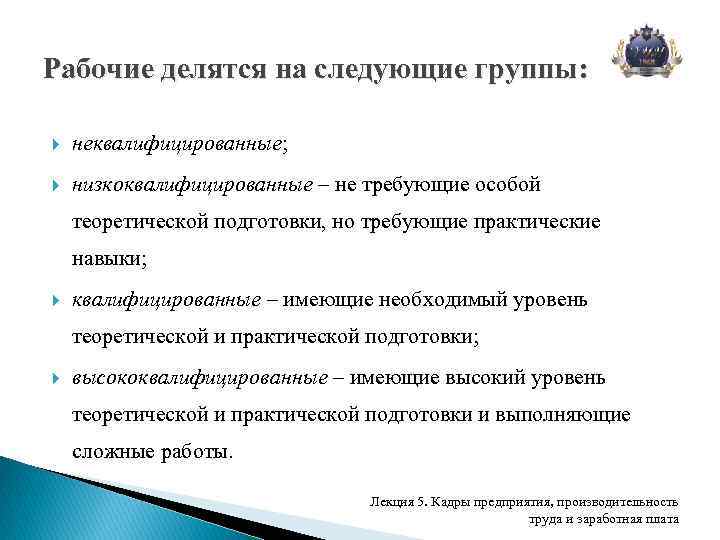 Рабочие делятся на следующие группы:

неквалифицированные;

низкоквалифицированные – не требующие особой теоретической подготовки, но требующие практические навыки;

квалифицированные – имеющие необходимый уровень теоретической и практической подготовки;

высококвалифицированные – имеющие высокий уровень теоретической и практической подготовки и выполняющие сложные работы.

Лекция 5. Кадры предприятия, производительность труда и заработная плата